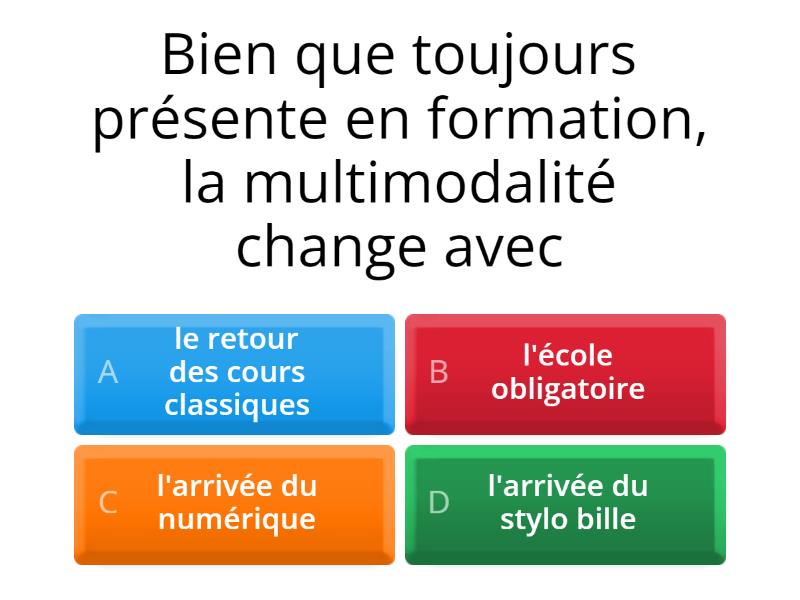 Bien que toujours présente en formation, la multimodalité change avec

A le retour des cours classiques

B l'école obligatoire

C l'arrivée du numérique

D l'arrivée du stylo bille